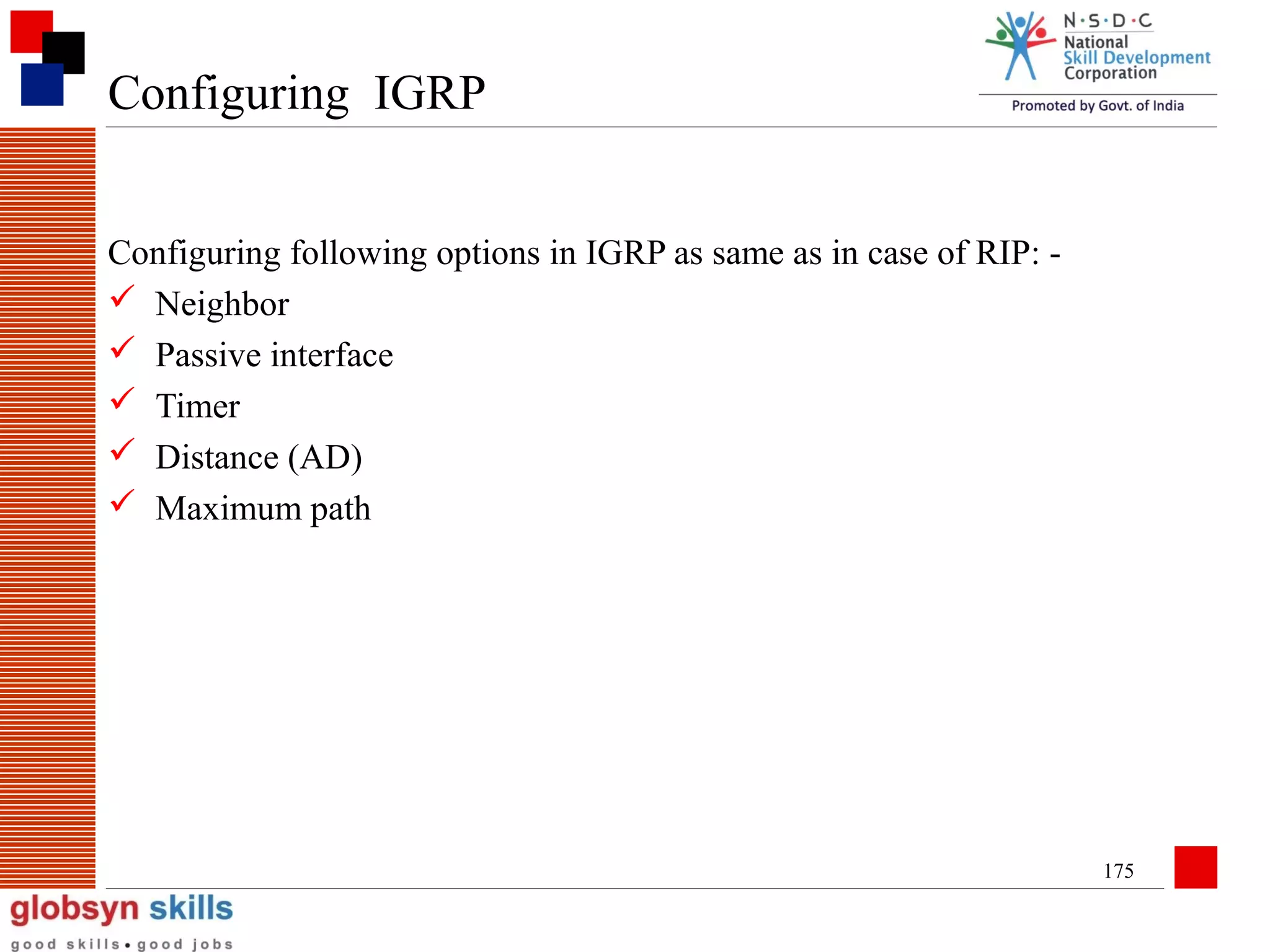 Configuring IGRP

N·S·D·C
National
Skill Development
Corporation
Promoted by Govt. of India

Configuring following options in IGRP as same as in case of RIP: -

✓ Neighbor
✓ Passive interface
✓ Timer
✓ Distance (AD)
✓ Maximum path

175

globsyn skills
good skills • good jobs